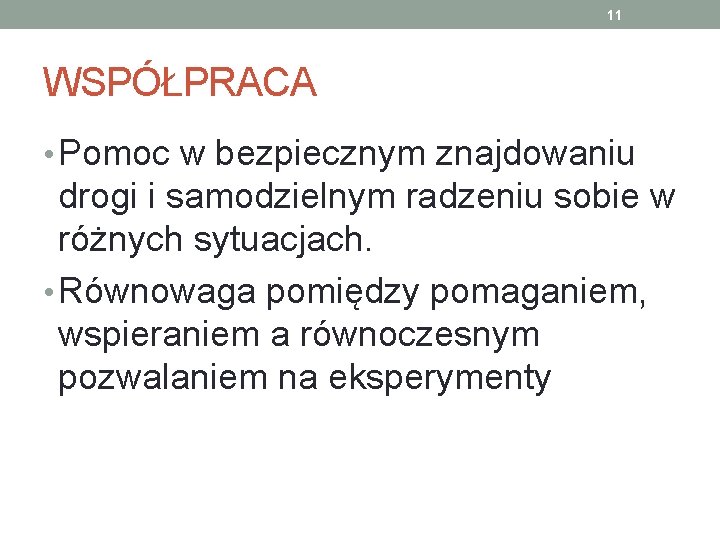 11

WSPÓŁPRACA

• Pomoc w bezpiecznym znajdowaniu drogi i samodzielnym radzeniu sobie w różnych sytuacjach.

• Równowaga pomiędzy pomaganiem, wspieraniem a równoczesnym pozwalaniem na eksperymenty